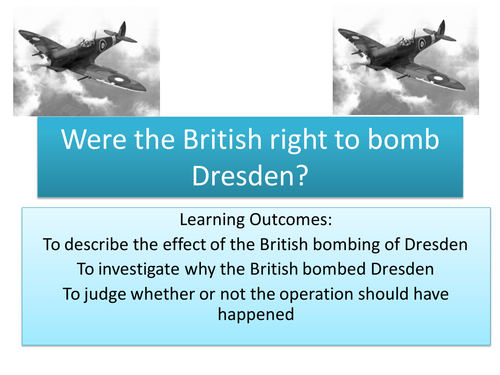 Were the British right to bomb Dresden?

Learning Outcomes:
To describe the effect of the British bombing of Dresden
To investigate why the British bombed Dresden
To judge whether or not the operation should have happened